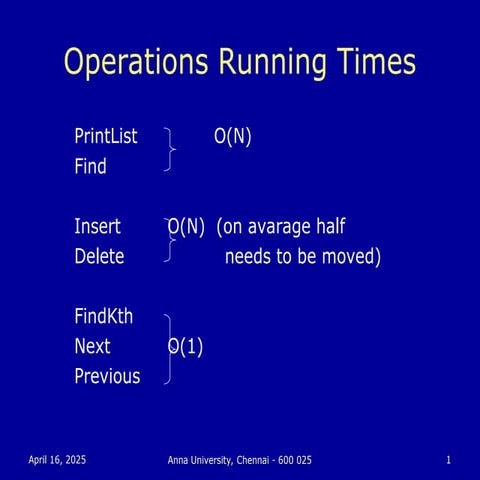 Operations Running Times

PrintList O(N)
Find

Insert O(N) (on avarage half
Delete needs to be moved)

FindKth
Next O(1)
Previous

April 16, 2025 Anna University, Chennai - 600 025 1